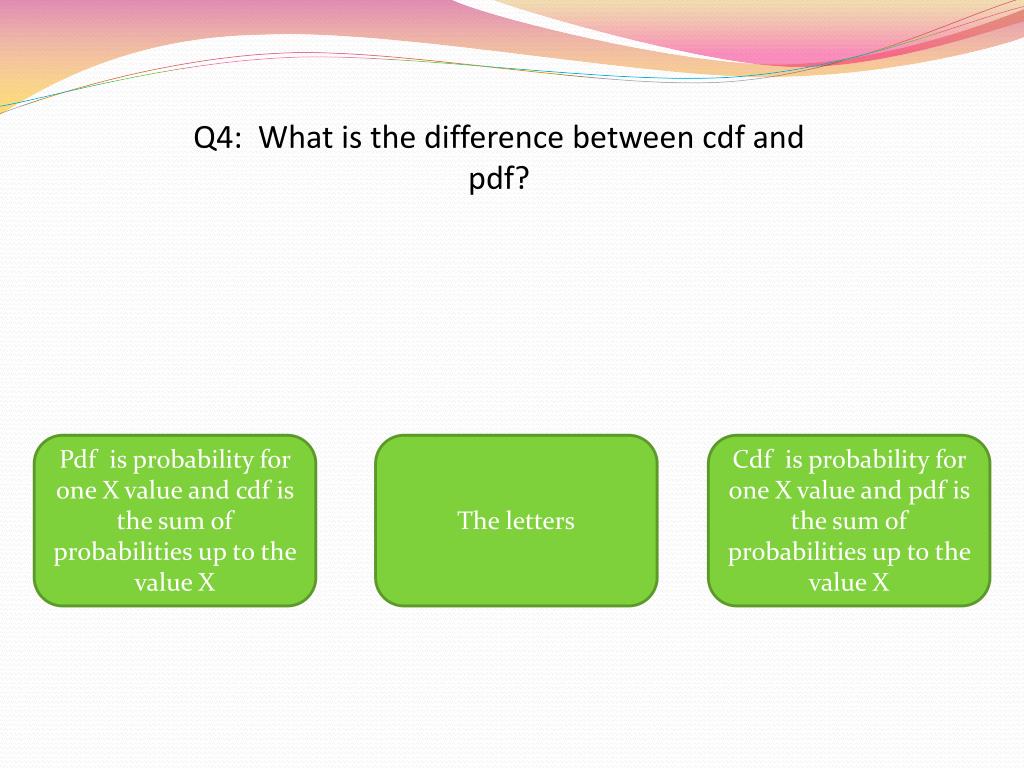 Q4: What is the difference between cdf and pdf?

Pdf is probability for one X value and cdf is the sum of probabilities up to the value X

The letters

Cdf is probability for one X value and pdf is the sum of probabilities up to the value X